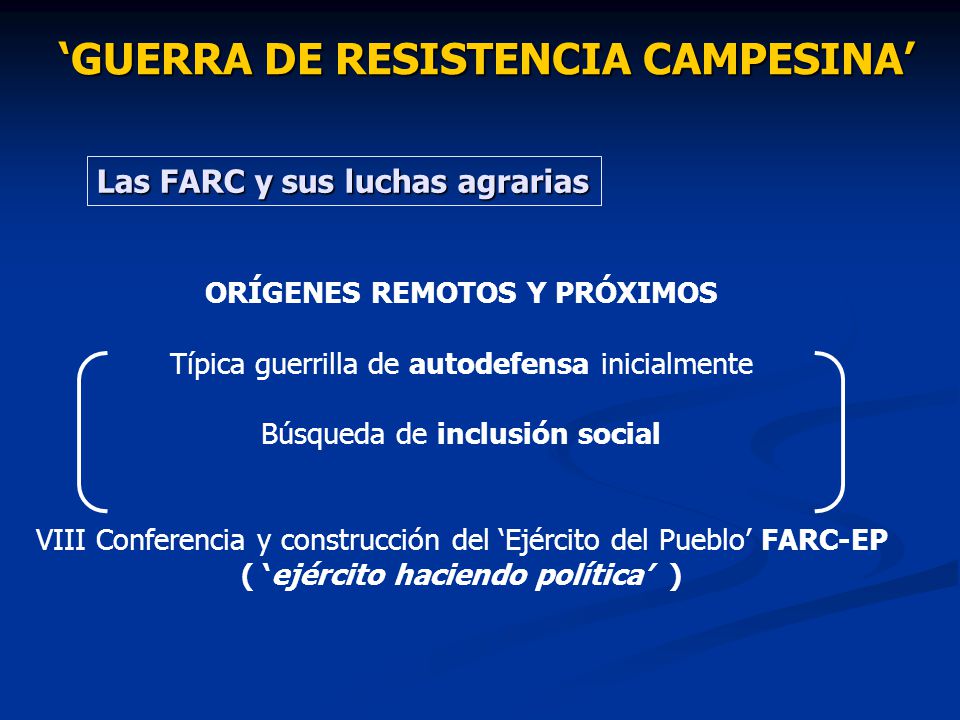 ‘GUERRA DE RESISTENCIA CAMPESINA’

Las FARC y sus luchas agrarias

ORÍGENES REMOTOS Y PRÓXIMOS

Típica guerrilla de autodefensa inicialmente

Búsqueda de inclusión social

VIII Conferencia y construcción del ‘Ejército del Pueblo’ FARC-EP
( ‘ejército haciendo política’ )